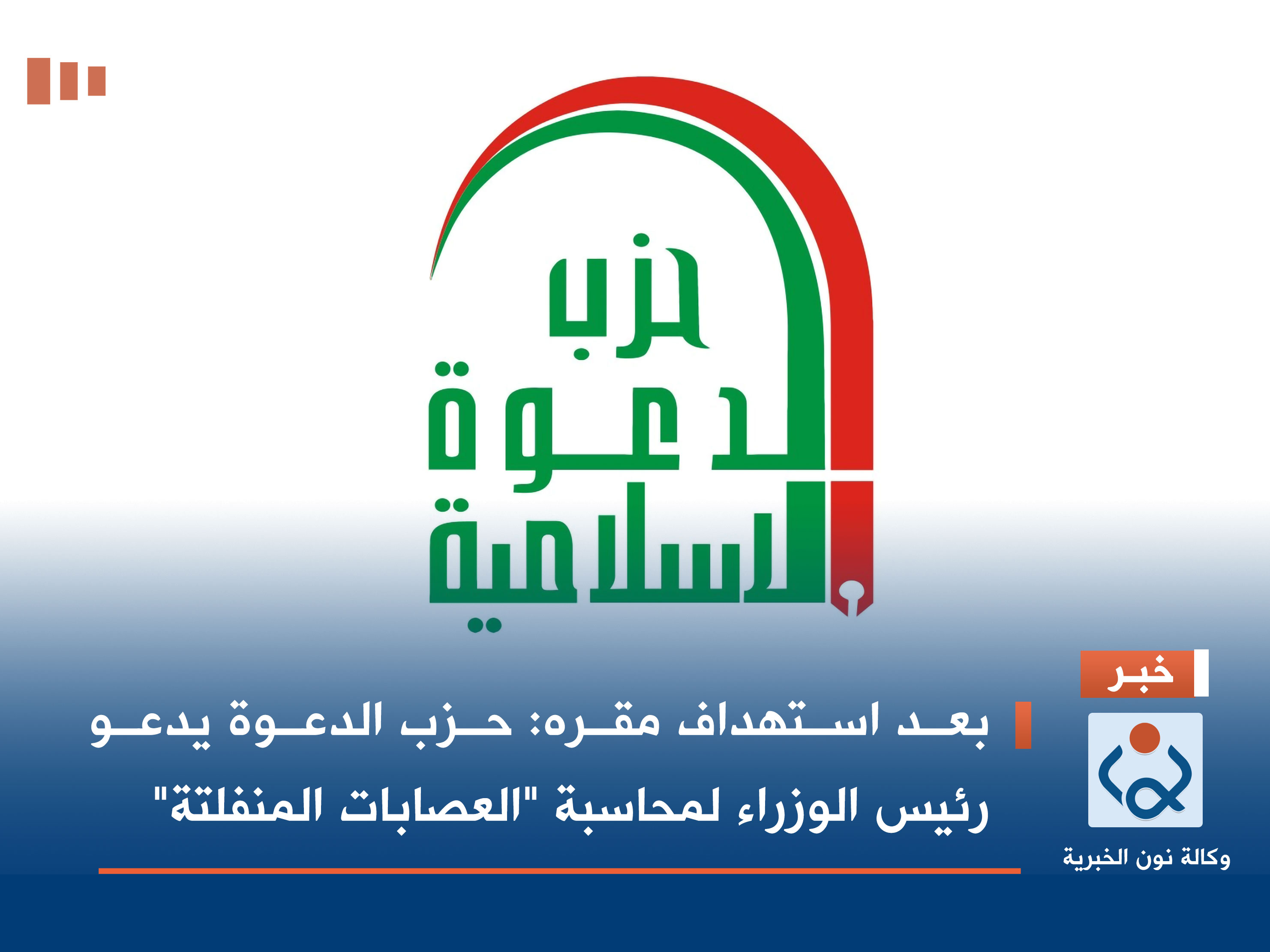 حزب
الدعوة
الاسلامية

خبر

بعد استهداف مقره: حزب الدعوة يدعو رئيس الوزراء لمحاسبة "العصابات المنفلتة"

وكالة نون الخبرية